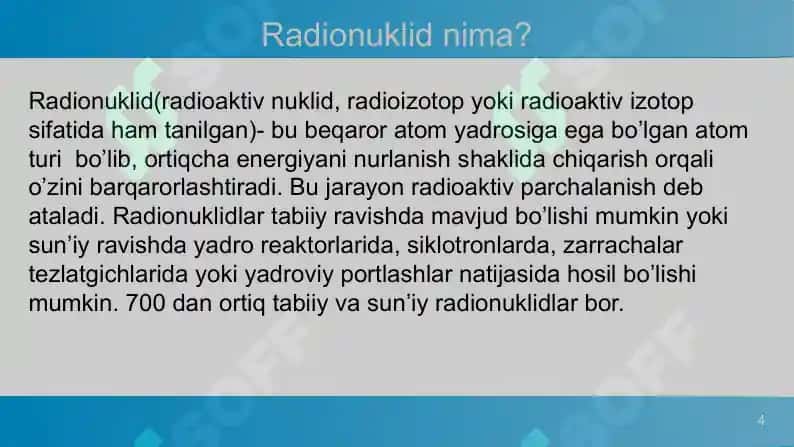 Radionuklid nima?

Radionuklid(radioaktiv nuklid, radioizotop yoki radioaktiv izotop sifatida ham tanilgan)- bu beqaror atom yadrosiga ega bo'lgan atom turi bo'lib, ortiqcha energiyani nurlanish shaklida chiqarish orqali o'zini barqarorlashtiradi. Bu jarayon radioaktiv parchalanish deb ataladi. Radionuklidlar tabiiy ravishda mavjud bo'lishi mumkin yoki sun'iy ravishda yadro reaktorlarida, siklotronlarda, zarrachalar tezlatgichlarida yoki yadroviy portlashlar natijasida hosil bo'lishi mumkin. 700 dan ortiq tabiiy va sun'iy radionuklidlar bor.

4